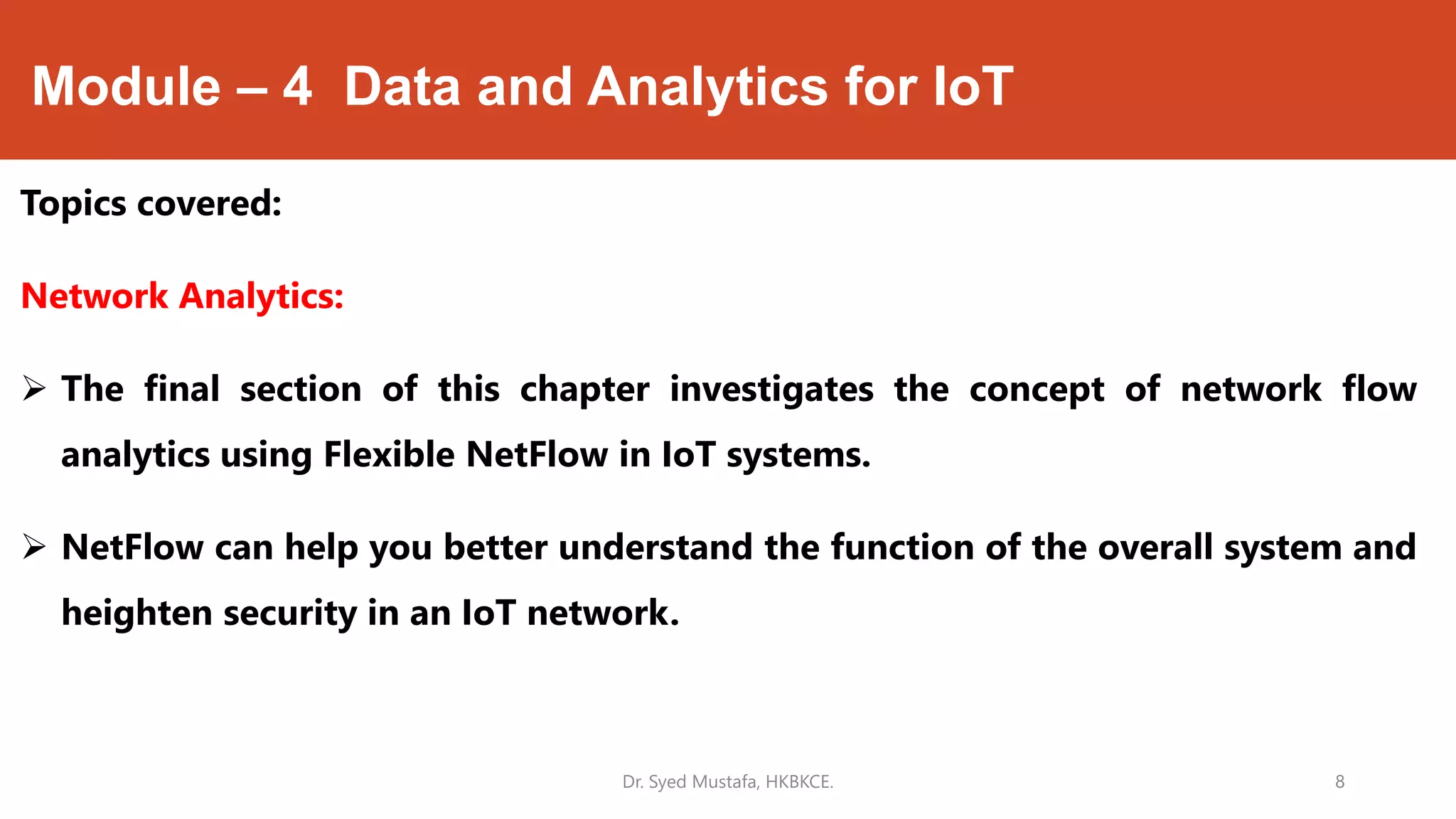 Module – 4 Data and Analytics for IoT

Topics covered:

Network Analytics:

➢ The final section of this chapter investigates the concept of network flow analytics using Flexible NetFlow in IoT systems.

➢ NetFlow can help you better understand the function of the overall system and heighten security in an IoT network.

Dr. Syed Mustafa, HKBKCE.

8